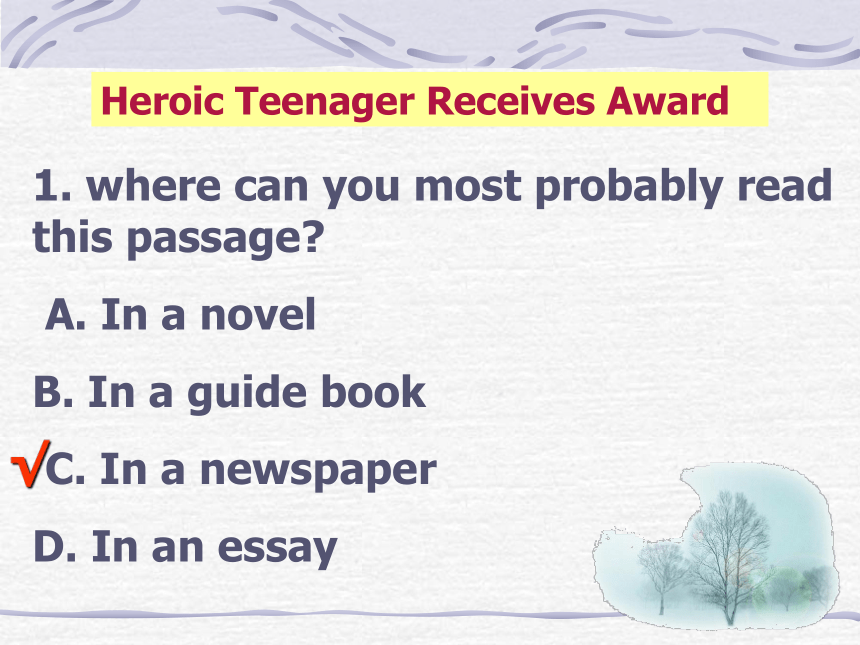 Heroic Teenager Receives Award

1. where can you most probably read this passage?

A. In a novel

B. In a guide book

√C. In a newspaper

D. In an essay